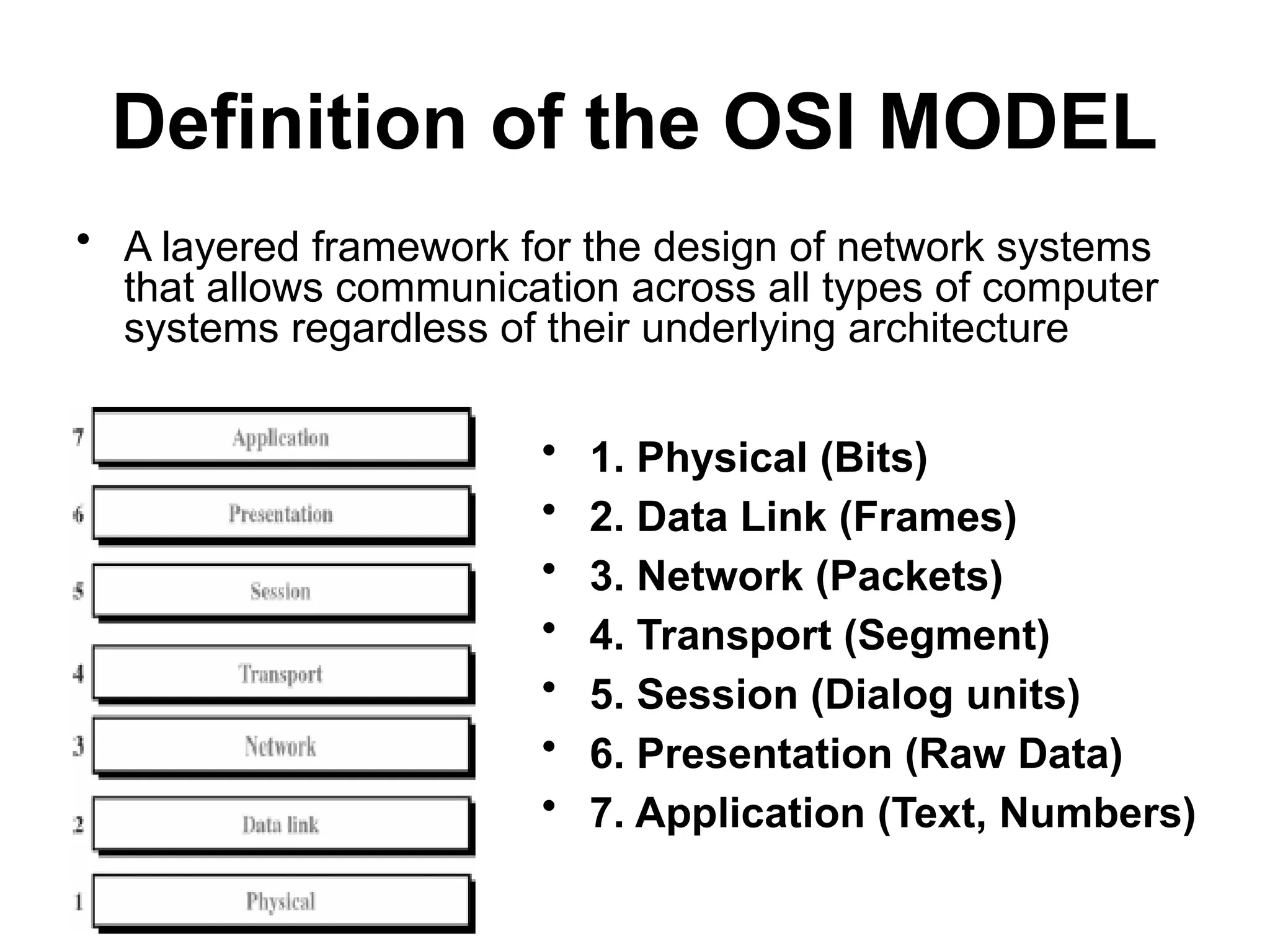 Definition of the OSI MODEL

• A layered framework for the design of network systems that allows communication across all types of computer systems regardless of their underlying architecture

7 Application
6 Presentation
5 Session
4 Transport
3 Network
2 Data link
1 Physical

• 1. Physical (Bits)
• 2. Data Link (Frames)
• 3. Network (Packets)
• 4. Transport (Segment)
• 5. Session (Dialog units)
• 6. Presentation (Raw Data)
• 7. Application (Text, Numbers)